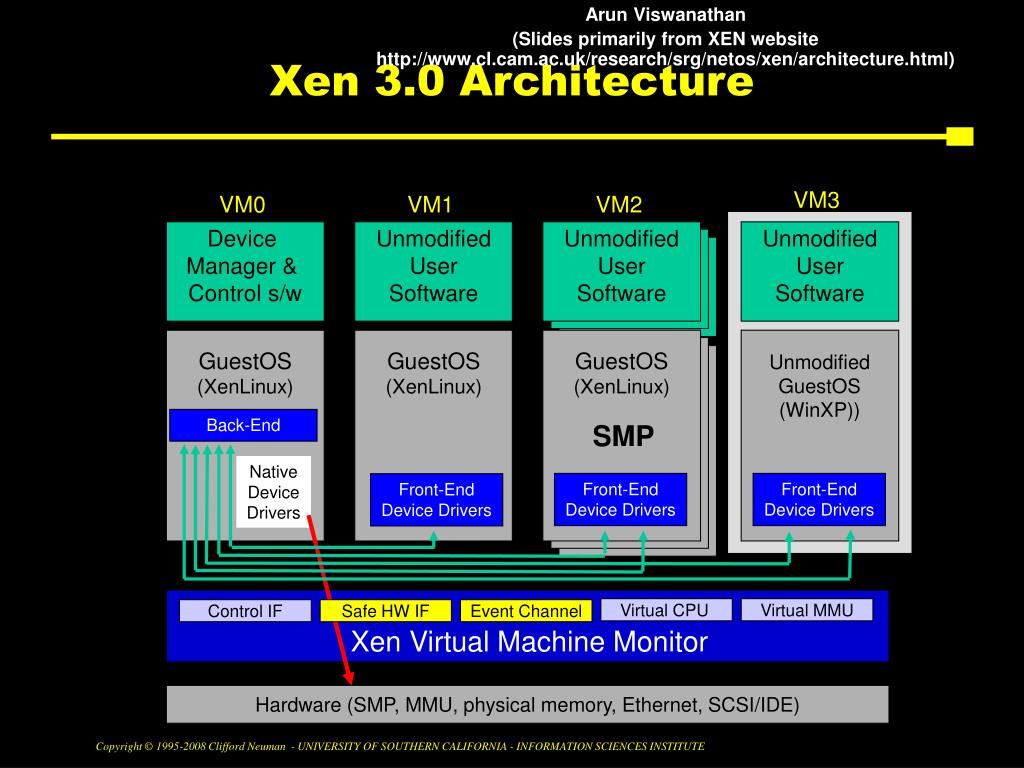 Arun Viswanathan
(Slides primarily from XEN website
http://www.cl.cam.ac.uk/research/srg/netos/xen/architecture.html)

Xen 3.0 Architecture

VM0
Device Manager & Control s/w
GuestOS (XenLinux)
Back-End
Native Device Drivers

VM1
Unmodified User Software
GuestOS (XenLinux)
Front-End Device Drivers

VM2
Unmodified User Software
GuestOS (XenLinux)
SMP
Front-End Device Drivers

VM3
Unmodified User Software
Unmodified GuestOS (WinXP))
Front-End Device Drivers

Control IF
Safe HW IF
Event Channel
Virtual CPU
Virtual MMU
Xen Virtual Machine Monitor

Hardware (SMP, MMU, physical memory, Ethernet, SCSI/IDE)

Copyright © 1995-2008 Clifford Neuman - UNIVERSITY OF SOUTHERN CALIFORNIA - INFORMATION SCIENCES INSTITUTE